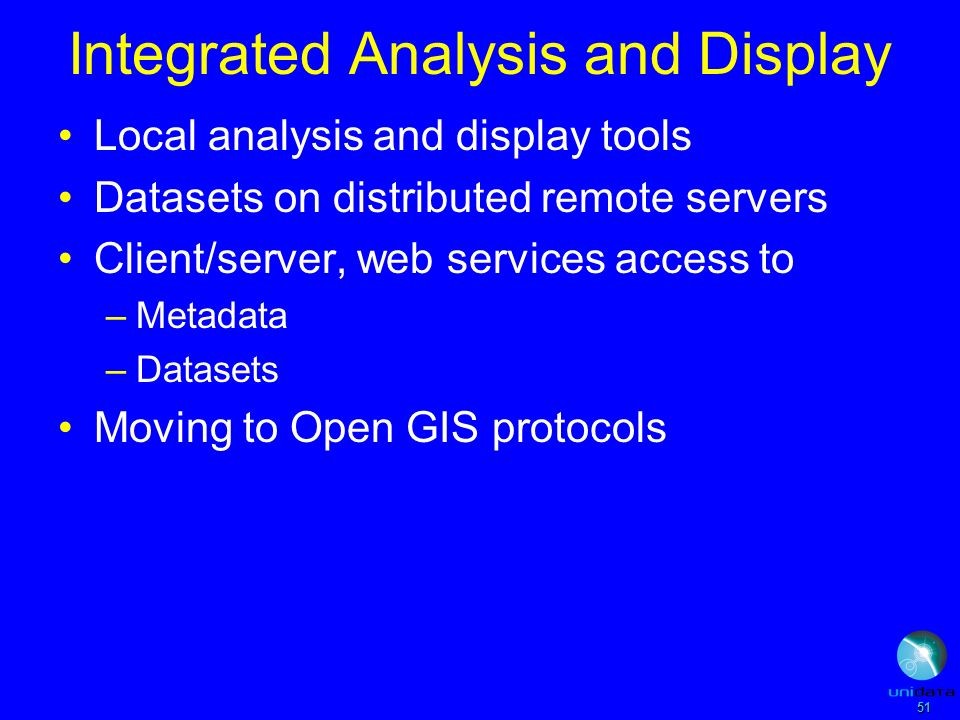 Integrated Analysis and Display

• Local analysis and display tools
• Datasets on distributed remote servers
• Client/server, web services access to
– Metadata
– Datasets
• Moving to Open GIS protocols

unidata
51